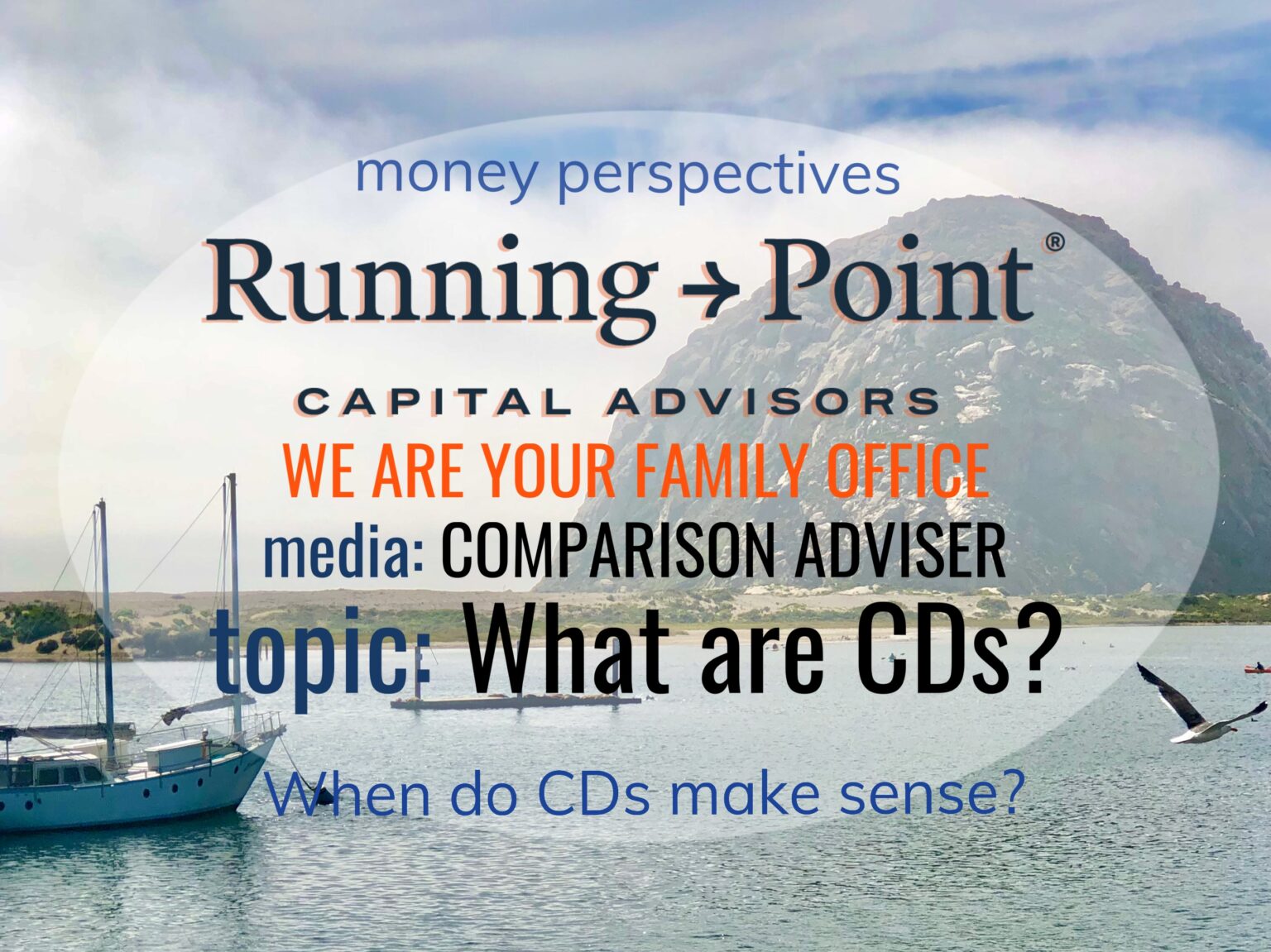 money perspectives

Running → Point®

CAPITAL ADVISORS

WE ARE YOUR FAMILY OFFICE

media: COMPARISON ADVISER

topic: What are CDs?

When do CDs make sense?